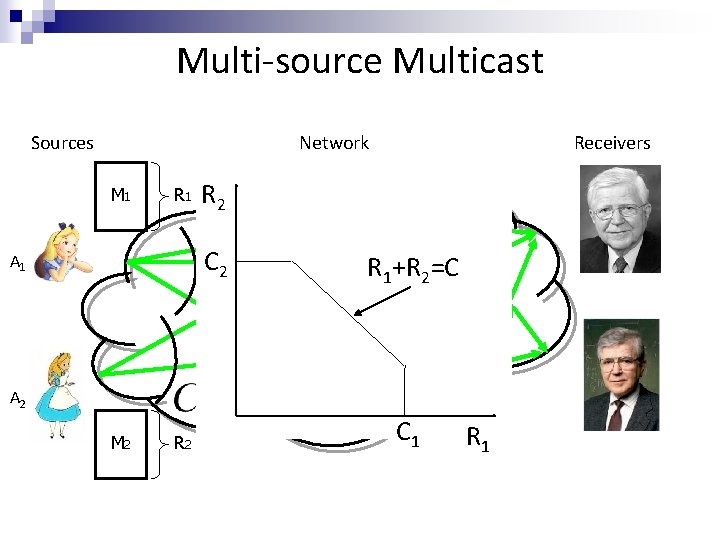 Multi-source Multicast

Sources

Network

Receivers

$M_1$

$R_1$

$R_2$

$A_1$

$C_2$

$R_1+R_2=C$

$A_2$

C

$M_2$

$R_2$

$C_1$

$R_1$